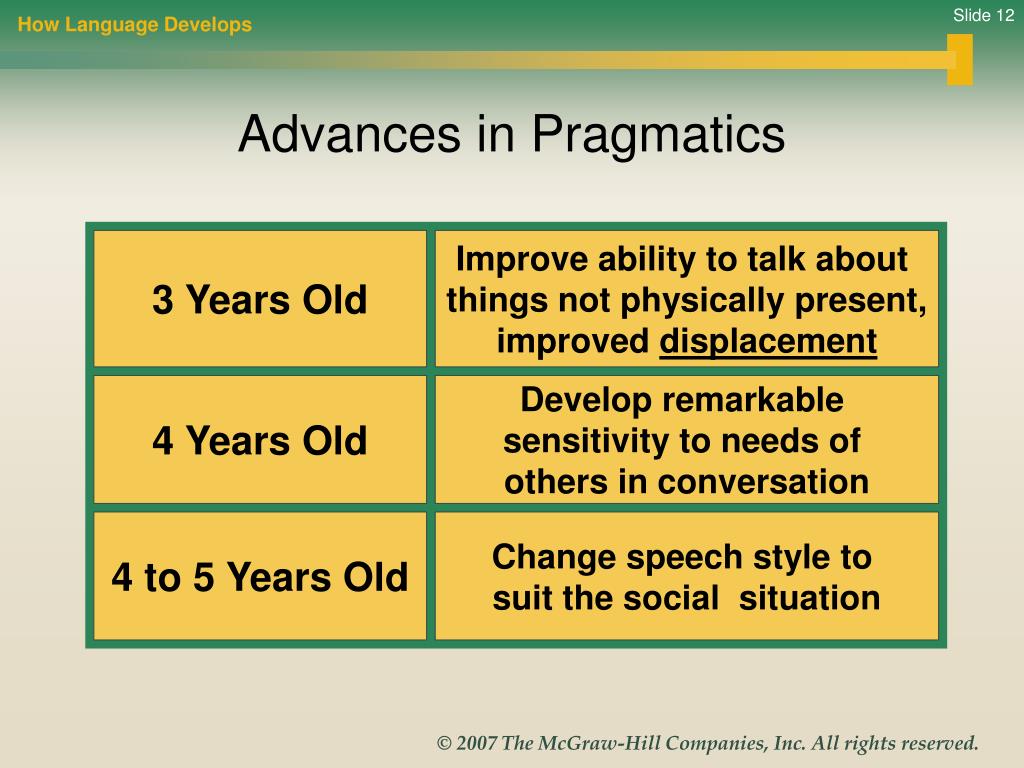 How Language Develops

Slide 12

Advances in Pragmatics

| 3 Years Old | Improve ability to talk about things not physically present, improved displacement |
|---|---|
| 4 Years Old | Develop remarkable sensitivity to needs of others in conversation |
| 4 to 5 Years Old | Change speech style to suit the social situation |

© 2007 The McGraw-Hill Companies, Inc. All rights reserved.